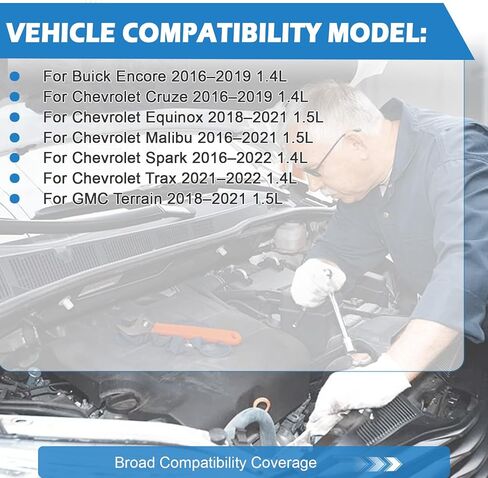 VEHICLE COMPATIBILITY MODEL:

- For Buick Encore 2016–2019 1.4L
- For Chevrolet Cruze 2016–2019 1.4L
- For Chevrolet Equinox 2018–2021 1.5L
- For Chevrolet Malibu 2016–2021 1.5L
- For Chevrolet Spark 2016–2022 1.4L
- For Chevrolet Trax 2021–2022 1.4L
- For GMC Terrain 2018–2021 1.5L

Broad Compatibility Coverage